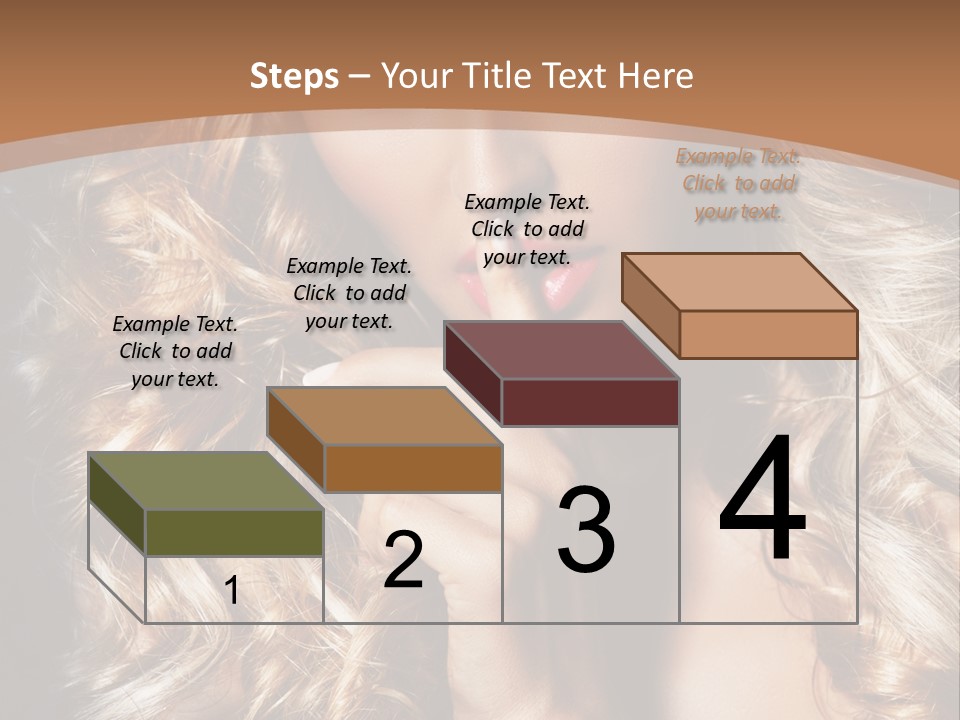 Steps – Your Title Text Here

Example Text. Click to add your text.

Example Text. Click to add your text.

Example Text. Click to add your text.

Example Text. Click to add your text.

1

2

3

4